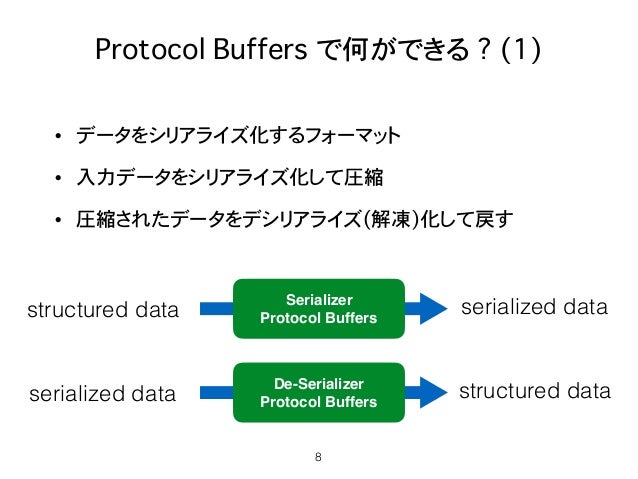 Protocol Buffers で何ができる？(1)

• データをシリアライズ化するフォーマット
• 入力データをシリアライズ化して圧縮
• 圧縮されたデータをデシリアライズ(解凍)化して戻す

structured data
Serializer
Protocol Buffers
serialized data

serialized data
De-Serializer
Protocol Buffers
structured data

8